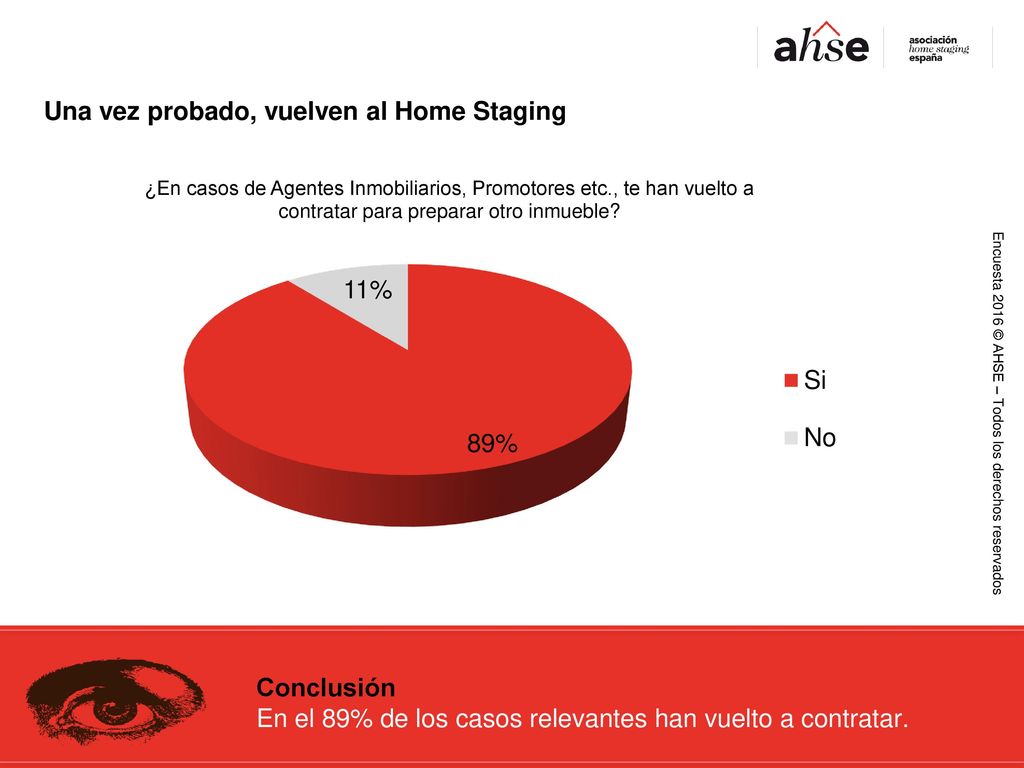 ahse asociación home staging españa

Una vez probado, vuelven al Home Staging

¿En casos de Agentes Inmobiliarios, Promotores etc., te han vuelto a contratar para preparar otro inmueble?

11%

89%

Si

No

Encuesta 2016 © AHSE – Todos los derechos reservados

Conclusión
En el 89% de los casos relevantes han vuelto a contratar.